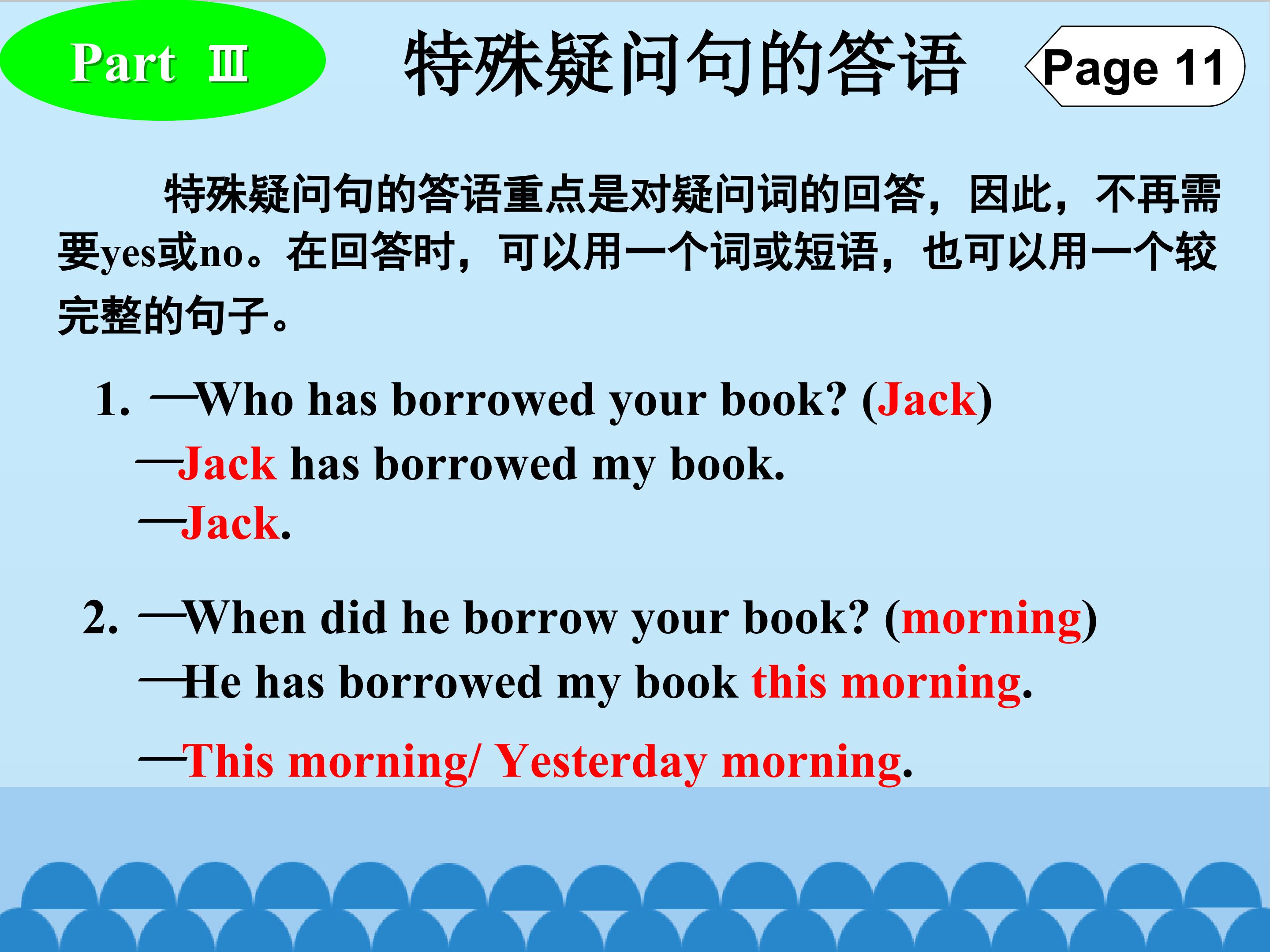 Part Ⅲ

特殊疑问句的答语

Page 11

特殊疑问句的答语重点是对疑问词的回答，因此，不再需要yes或no。在回答时，可以用一个词或短语，也可以用一个较完整的句子。

1. —Who has borrowed your book? (Jack)
—Jack has borrowed my book.
—Jack.

2. —When did he borrow your book? (morning)
—He has borrowed my book this morning.
—This morning/ Yesterday morning.